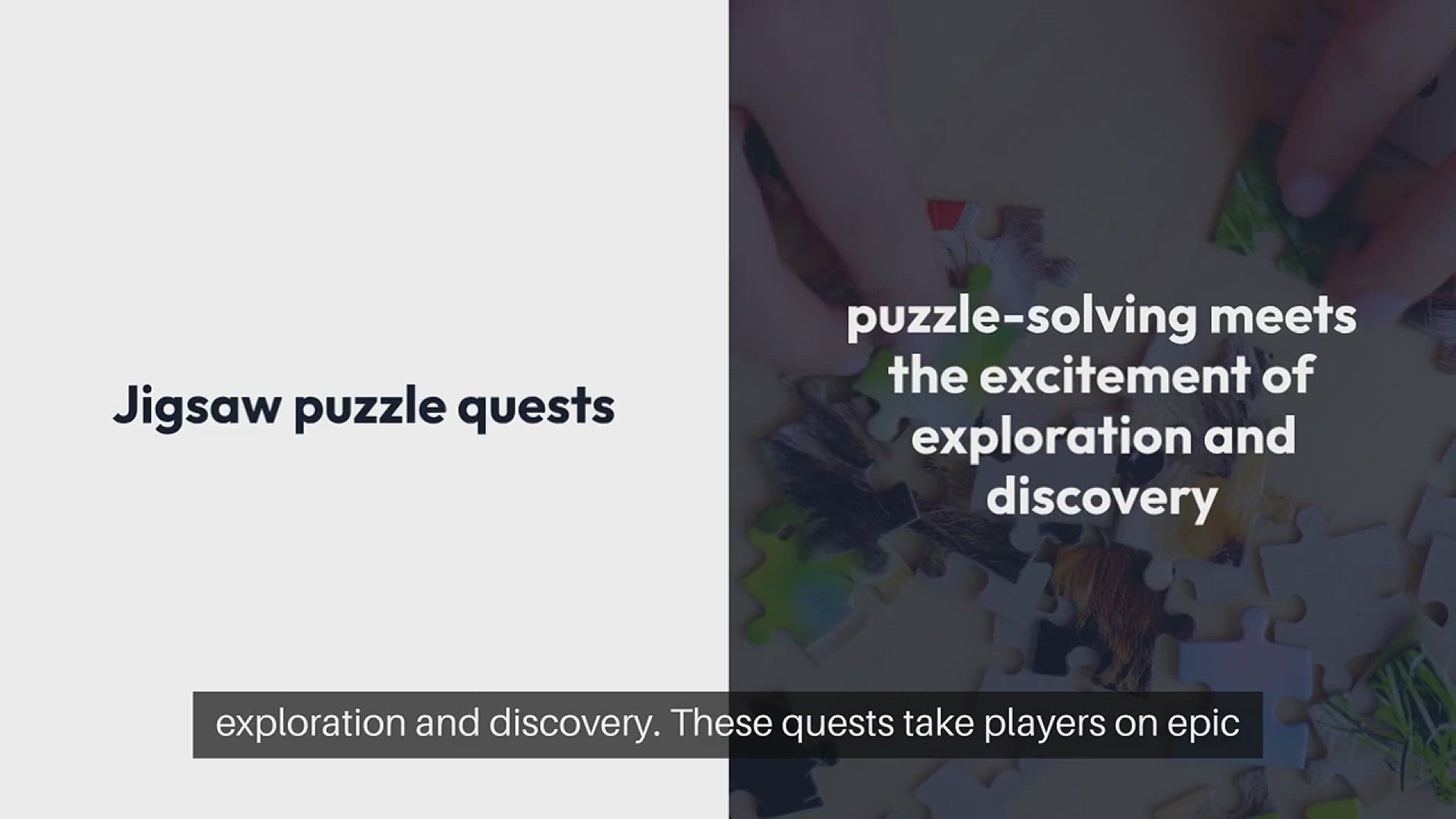 Jigsaw puzzle quests

puzzle-solving meets the excitement of exploration and discovery

exploration and discovery. These quests take players on epic